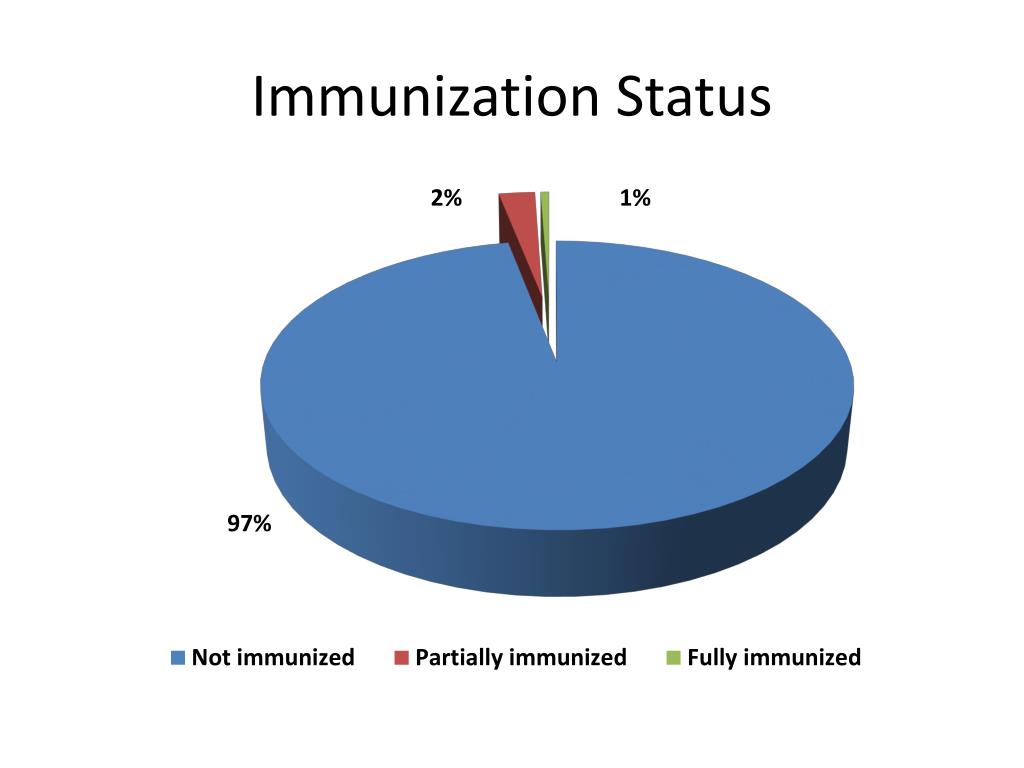 Immunization Status

2%

1%

97%

Not immunized
Partially immunized
Fully immunized